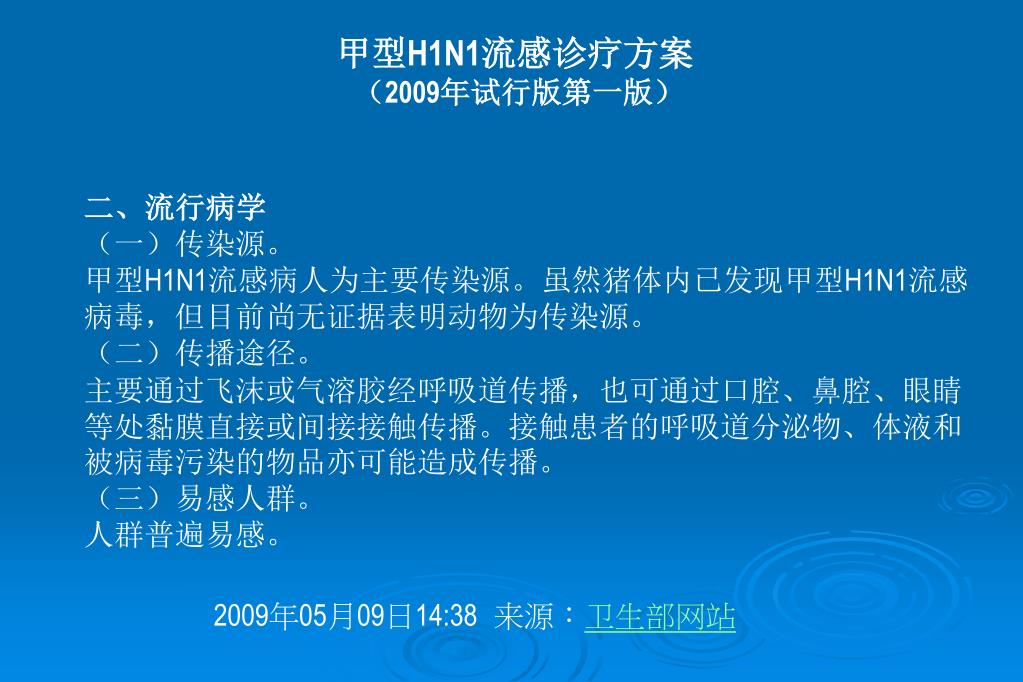 甲型H1N1流感诊疗方案
（2009年试行版第一版）

二、流行病学
（一）传染源。
甲型H1N1流感病人为主要传染源。虽然猪体内已发现甲型H1N1流感病毒，但目前尚无证据表明动物为传染源。
（二）传播途径。
主要通过飞沫或气溶胶经呼吸道传播，也可通过口腔、鼻腔、眼睛等处黏膜直接或间接接触传播。接触患者的呼吸道分泌物、体液和被病毒污染的物品亦可能造成传播。
（三）易感人群。
人群普遍易感。

2009年05月09日14:38 来源：卫生部网站